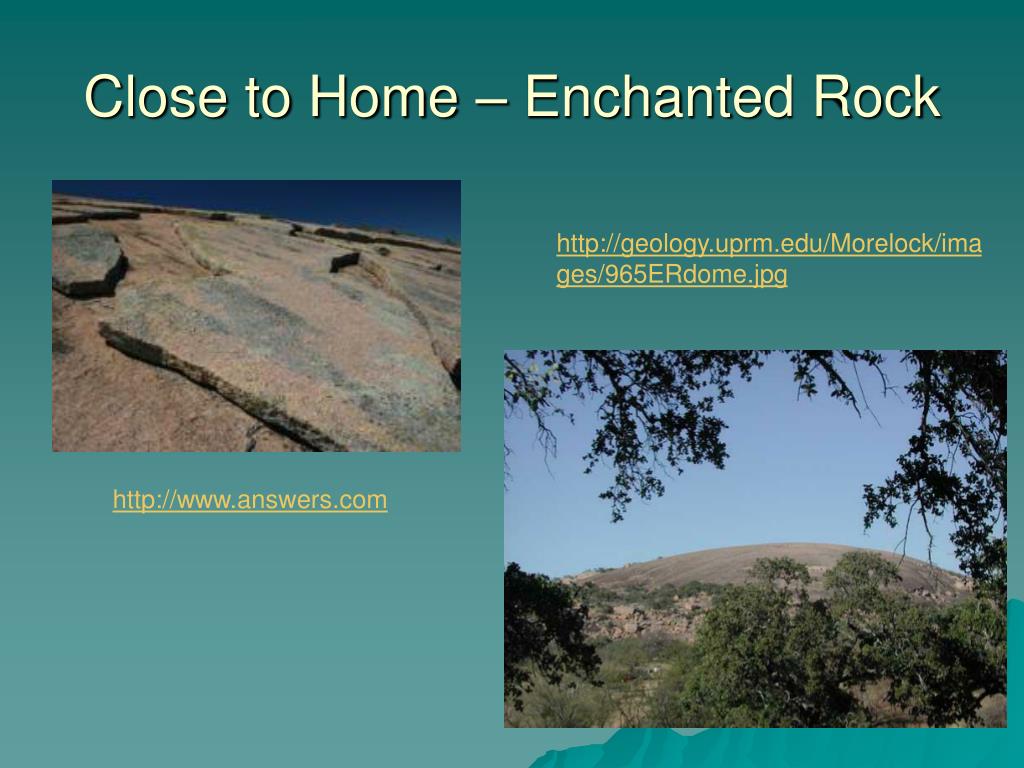 Close to Home – Enchanted Rock

http://geology.uprm.edu/Morelock/images/965ERdome.jpg

http://www.answers.com